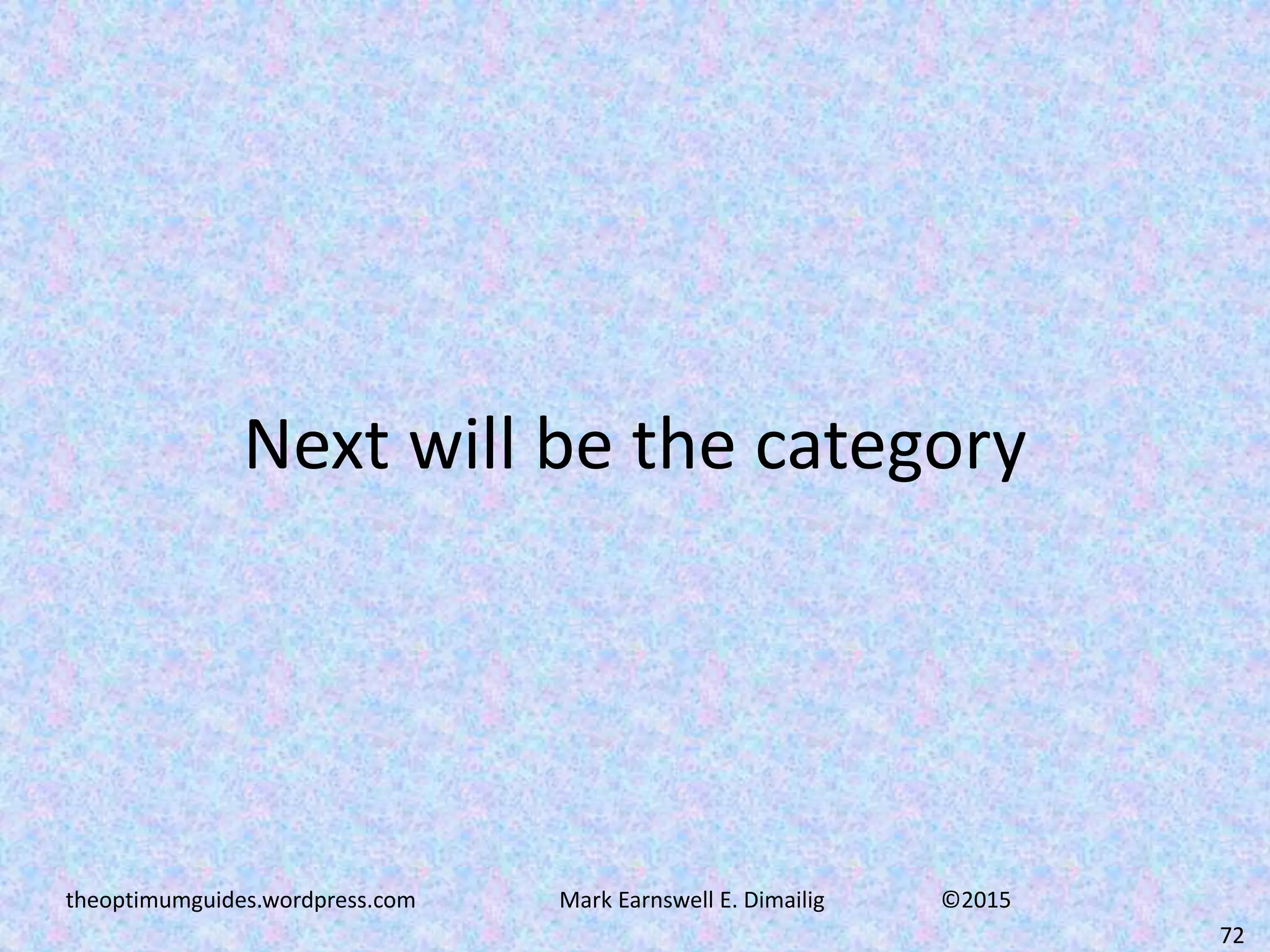 Next will be the category

theoptimumguides.wordpress.com Mark Earnswell E. Dimailig ©2015

72